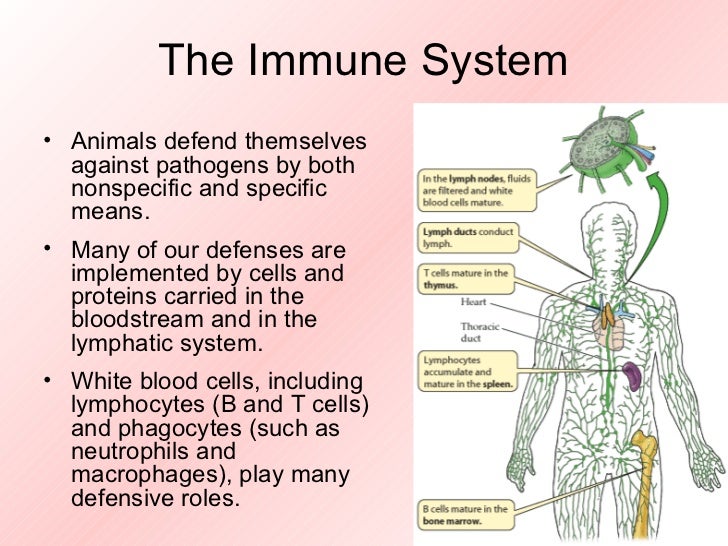 The Immune System

• Animals defend themselves against pathogens by both nonspecific and specific means.

• Many of our defenses are implemented by cells and proteins carried in the bloodstream and in the lymphatic system.

• White blood cells, including lymphocytes (B and T cells) and phagocytes (such as neutrophils and macrophages), play many defensive roles.

In the lymph nodes, fluids are filtered and white blood cells mature.

Lymph ducts conduct lymph.

T cells mature in the thymus.

Heart

Thoracic duct

Lymphocytes accumulate and mature in the spleen.

B cells mature in the bone marrow.